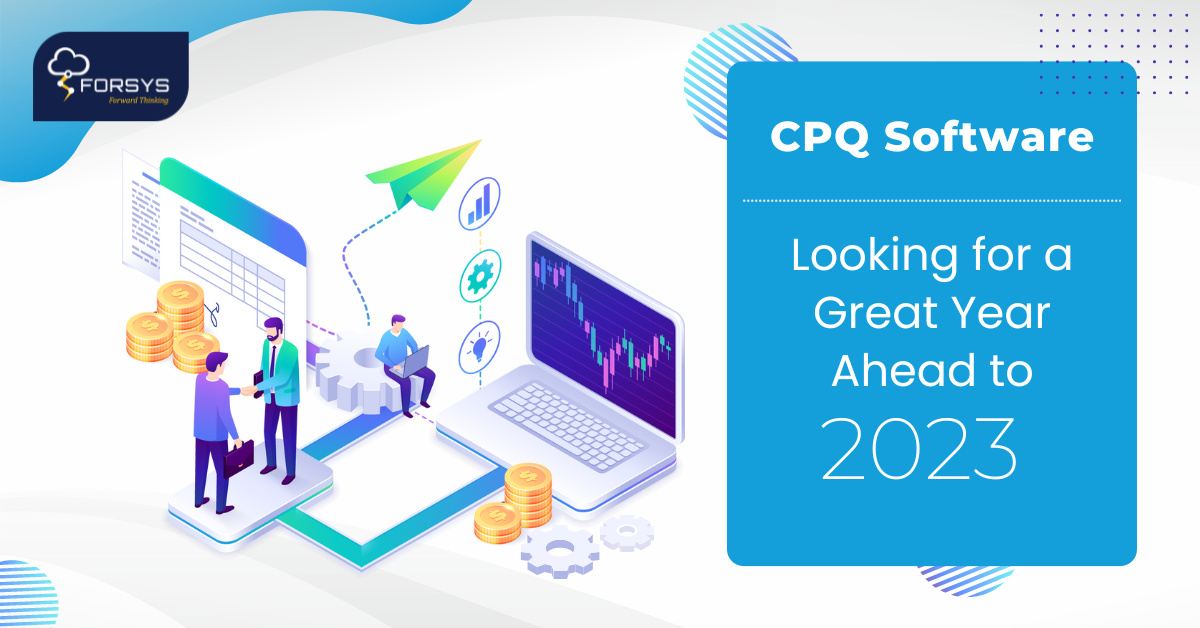 FORSYS
Forward Thinking

CPQ Software

Looking for a Great Year Ahead to 2023